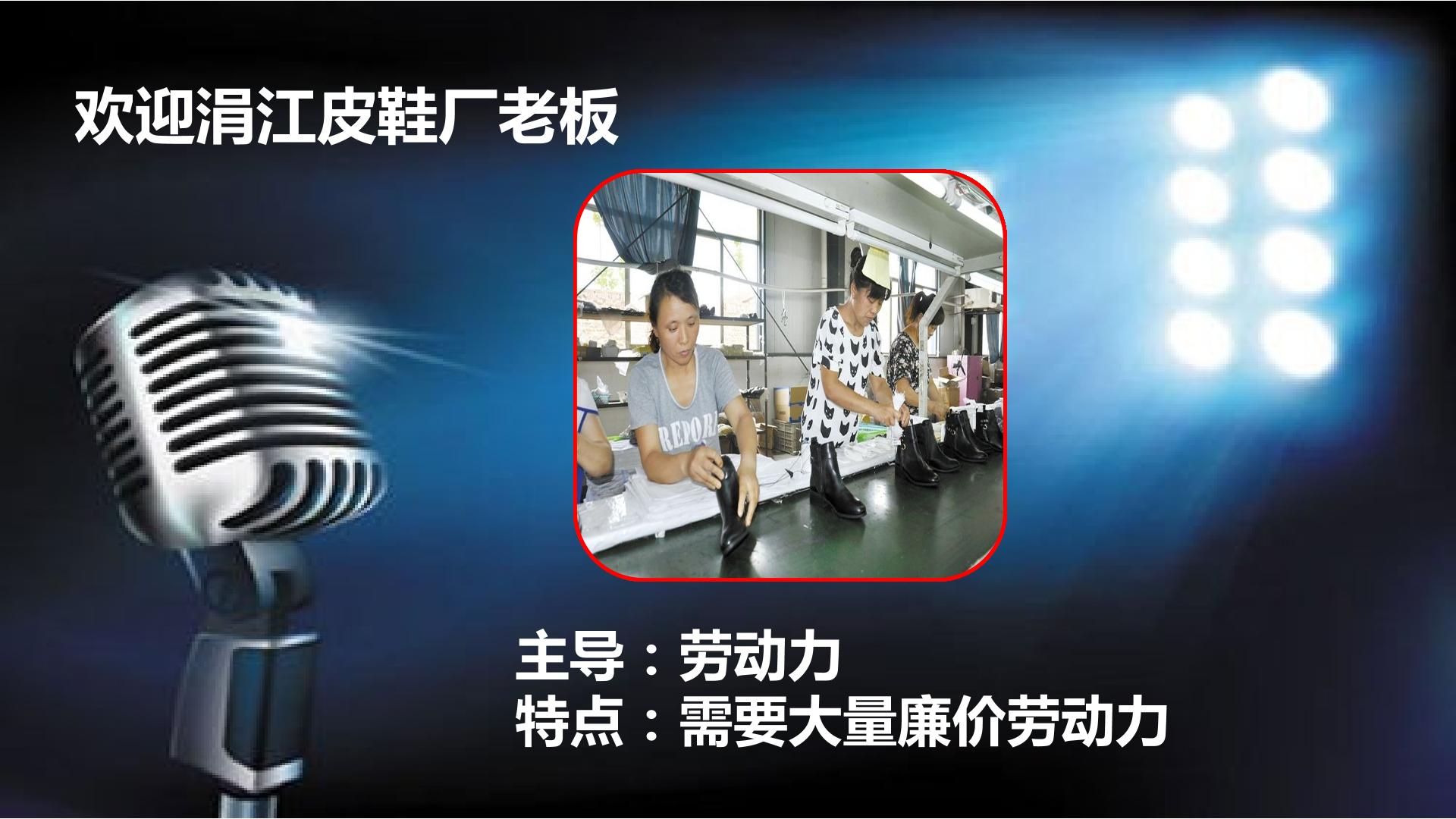 欢迎涓江皮鞋厂老板

主导：劳动力
特点：需要大量廉价劳动力